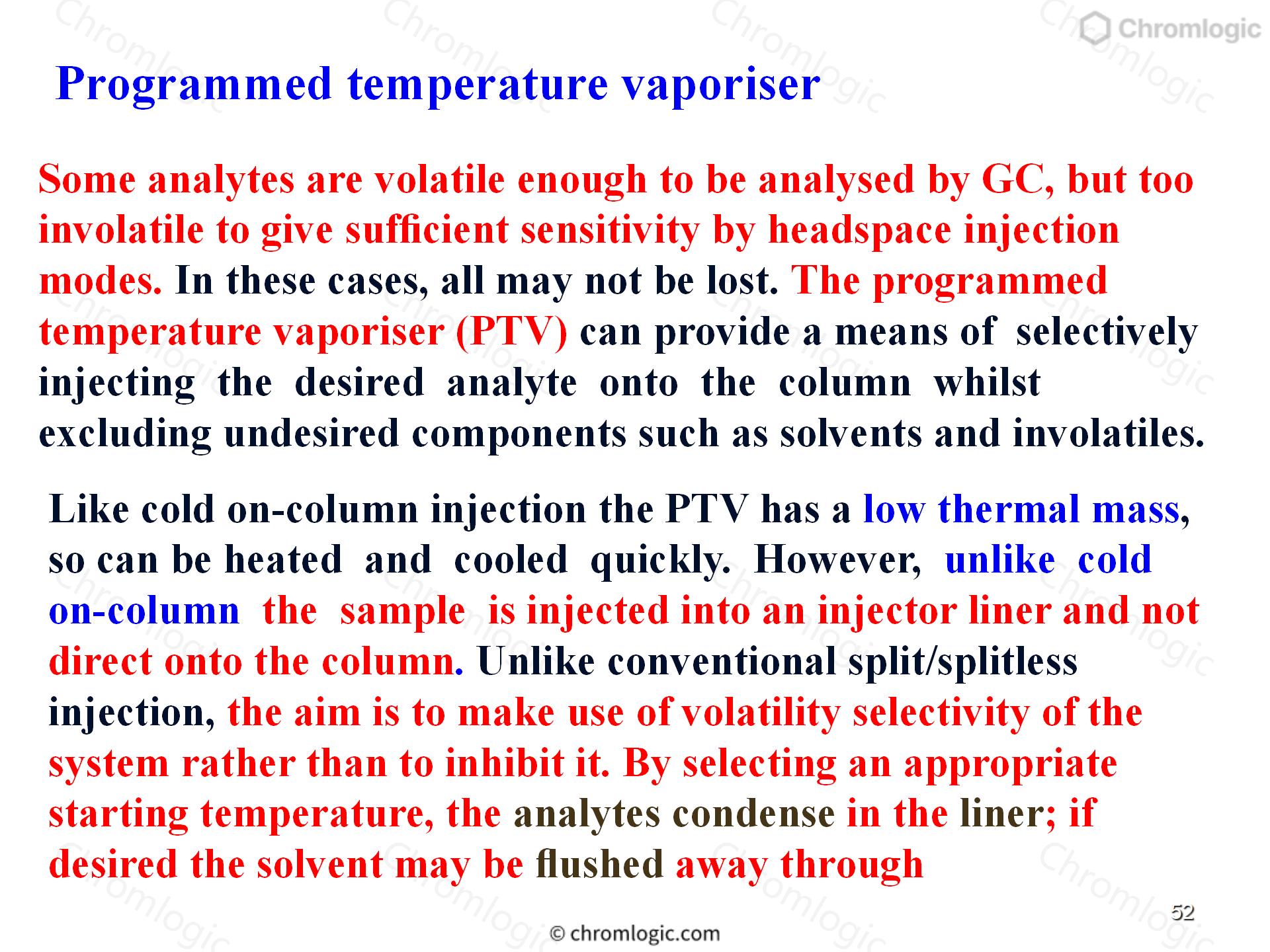 Chromlogic

Programmed temperature vaporiser

Some analytes are volatile enough to be analysed by GC, but too involatile to give sufficient sensitivity by headspace injection modes. In these cases, all may not be lost. The programmed temperature vaporiser (PTV) can provide a means of selectively injecting the desired analyte onto the column whilst excluding undesired components such as solvents and involatiles.

Like cold on-column injection the PTV has a low thermal mass, so can be heated and cooled quickly. However, unlike cold on-column the sample is injected into an injector liner and not direct onto the column. Unlike conventional split/splitless injection, the aim is to make use of volatility selectivity of the system rather than to inhibit it. By selecting an appropriate starting temperature, the analytes condense in the liner; if desired the solvent may be flushed away through

52

© chromlogic.com